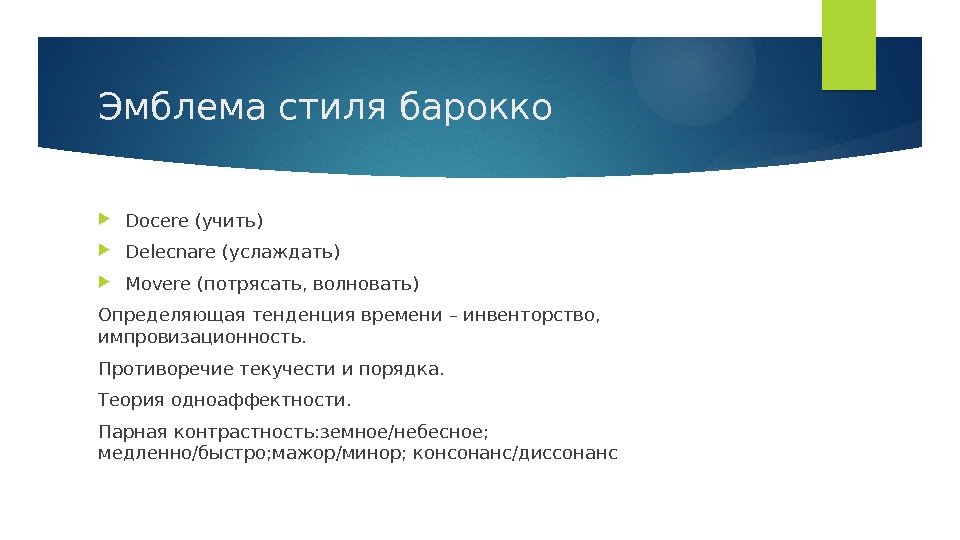 Эмблема стиля барокко

Docere (учить)

Delecnare (услаждать)

Movere (потрясать, волновать)

Определяющая тенденция времени – инвенторство, импровизационность.

Противоречие текучести и порядка.

Теория одноаффектности.

Парная контрастность:земное/небесное; медленно/быстро;мажор/минор; консонанс/диссонанс